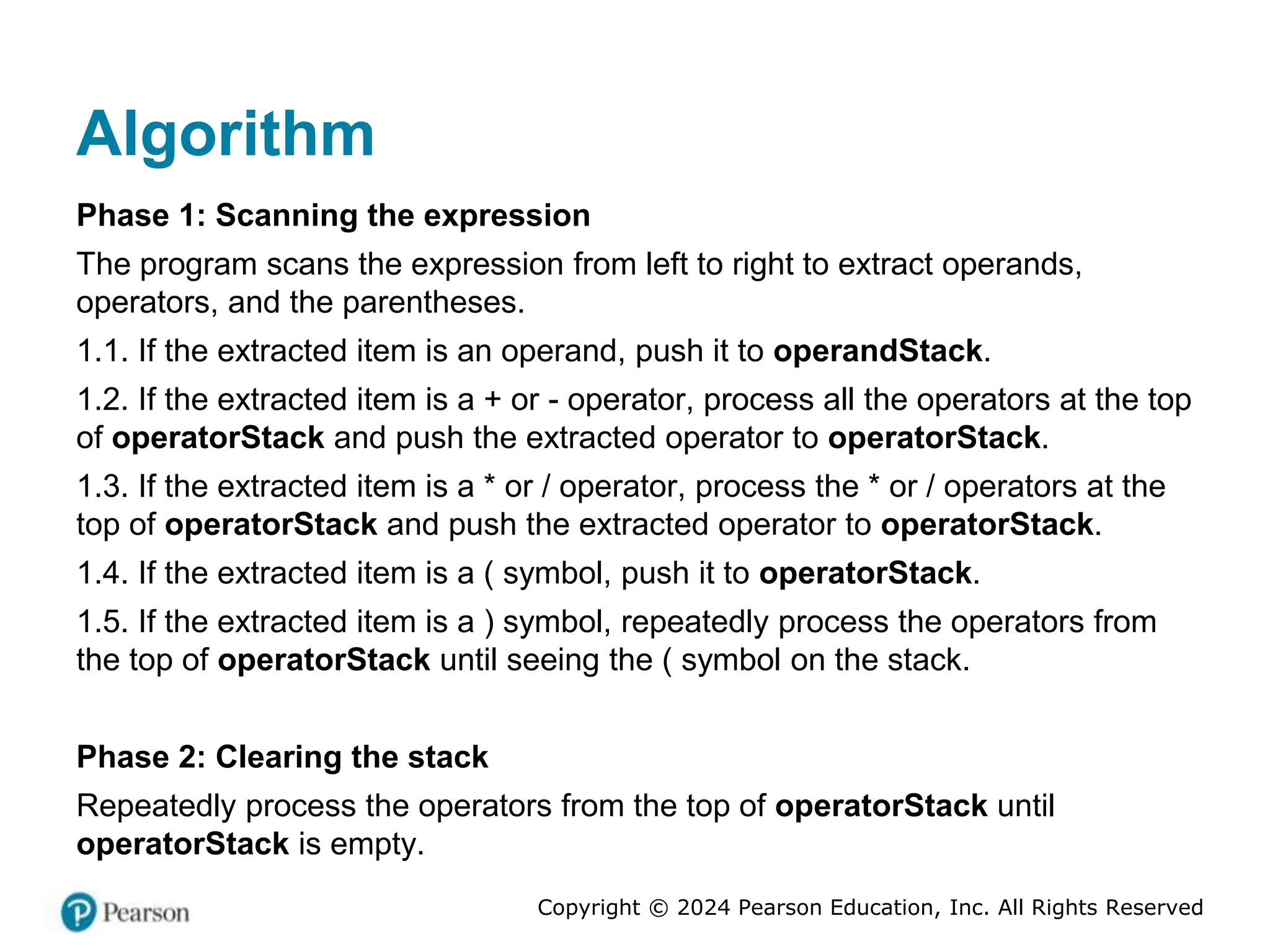 Algorithm

Phase 1: Scanning the expression

The program scans the expression from left to right to extract operands, operators, and the parentheses.

1.1. If the extracted item is an operand, push it to operandStack.

1.2. If the extracted item is a + or - operator, process all the operators at the top of operatorStack and push the extracted operator to operatorStack.

1.3. If the extracted item is a * or / operator, process the * or / operators at the top of operatorStack and push the extracted operator to operatorStack.

1.4. If the extracted item is a ( symbol, push it to operatorStack.

1.5. If the extracted item is a ) symbol, repeatedly process the operators from the top of operatorStack until seeing the ( symbol on the stack.

Phase 2: Clearing the stack

Repeatedly process the operators from the top of operatorStack until operatorStack is empty.

Pearson

Copyright © 2024 Pearson Education, Inc. All Rights Reserved